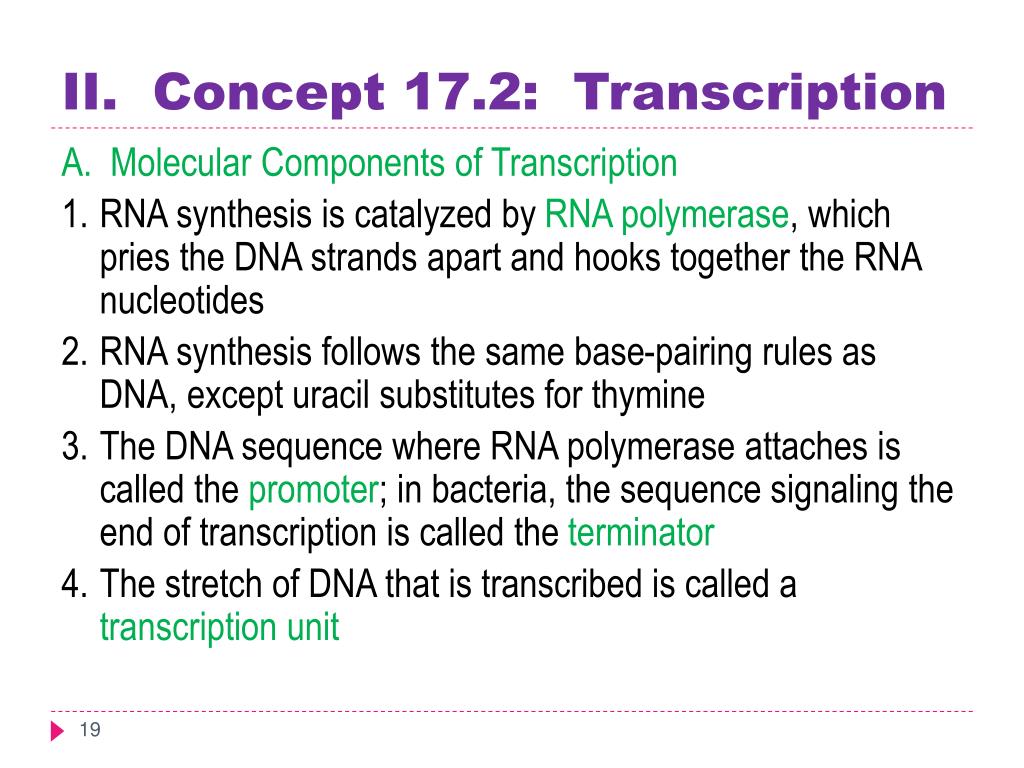 II. Concept 17.2: Transcription

A. Molecular Components of Transcription

1. RNA synthesis is catalyzed by RNA polymerase, which pries the DNA strands apart and hooks together the RNA nucleotides

2. RNA synthesis follows the same base-pairing rules as DNA, except uracil substitutes for thymine

3. The DNA sequence where RNA polymerase attaches is called the promoter; in bacteria, the sequence signaling the end of transcription is called the terminator

4. The stretch of DNA that is transcribed is called a transcription unit

19